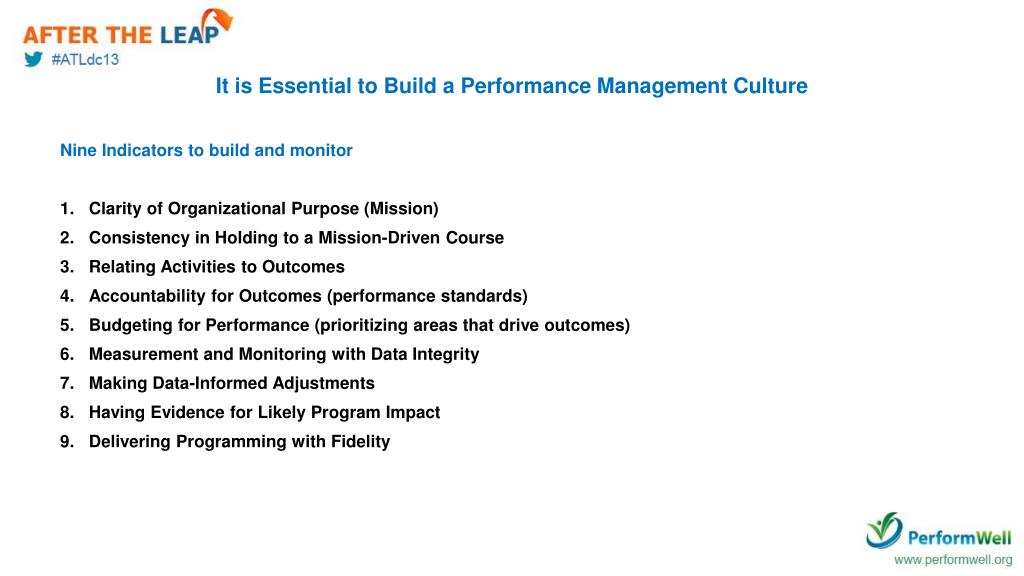 AFTER THE LEAP
#ATLdc13

It is Essential to Build a Performance Management Culture

Nine Indicators to build and monitor

1. Clarity of Organizational Purpose (Mission)
2. Consistency in Holding to a Mission-Driven Course
3. Relating Activities to Outcomes
4. Accountability for Outcomes (performance standards)
5. Budgeting for Performance (prioritizing areas that drive outcomes)
6. Measurement and Monitoring with Data Integrity
7. Making Data-Informed Adjustments
8. Having Evidence for Likely Program Impact
9. Delivering Programming with Fidelity

PerformWell
www.performwell.org